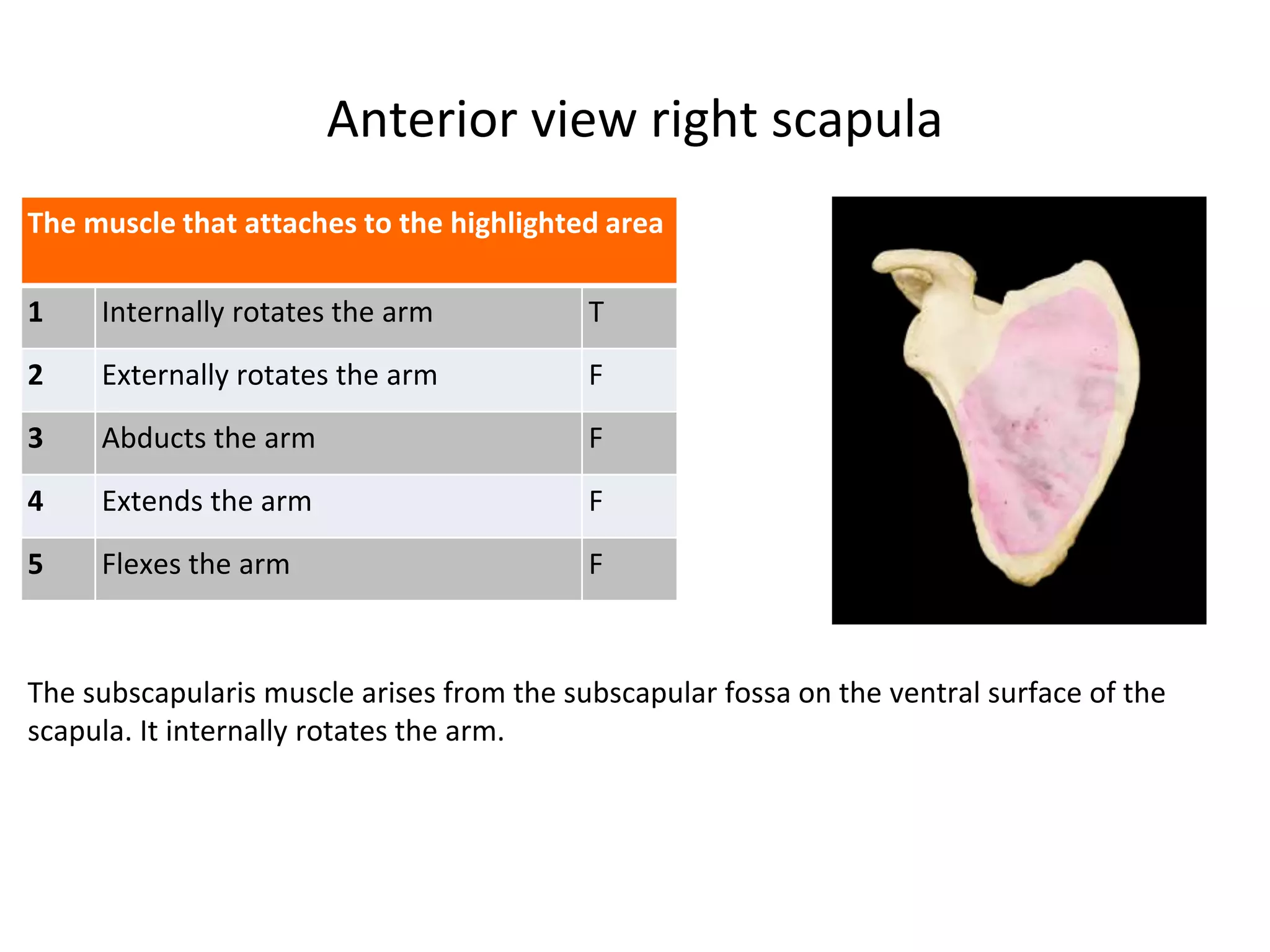 Anterior view right scapula

| The muscle that attaches to the highlighted area | | |
|---|---|---|
| 1 | Internally rotates the arm | T |
| 2 | Externally rotates the arm | F |
| 3 | Abducts the arm | F |
| 4 | Extends the arm | F |
| 5 | Flexes the arm | F |

The subscapularis muscle arises from the subscapular fossa on the ventral surface of the scapula. It internally rotates the arm.